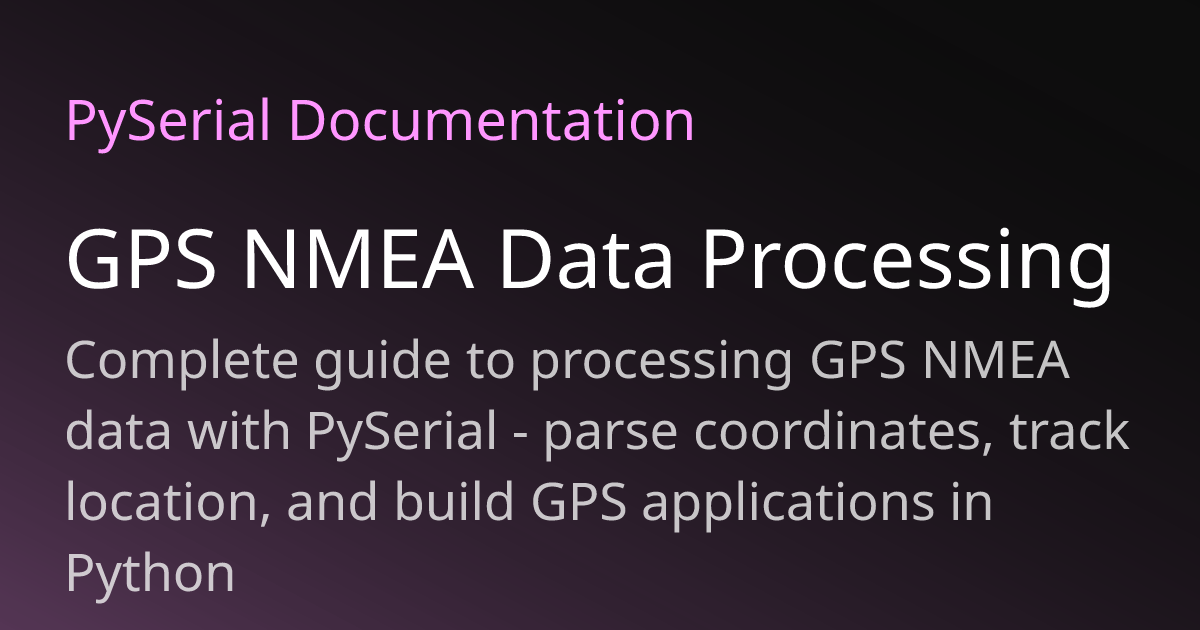 PySerial Documentation

GPS NMEA Data Processing

Complete guide to processing GPS NMEA data with PySerial - parse coordinates, track location, and build GPS applications in Python